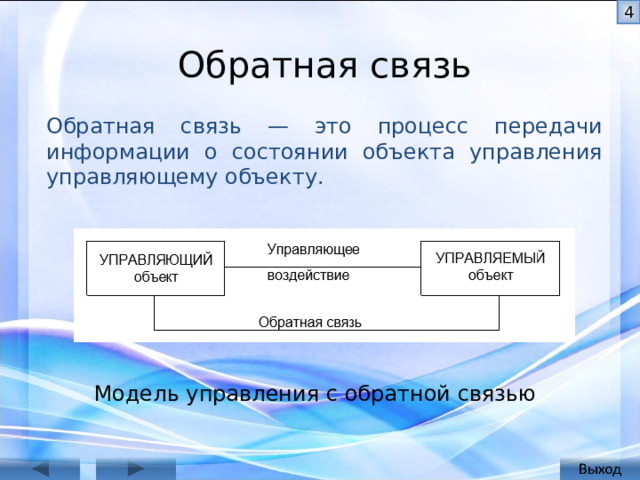 4

Обратная связь

Обратная связь — это процесс передачи информации о состоянии объекта управления управляющему объекту.

УПРАВЛЯЮЩИЙ объект

Управляющее воздействие

УПРАВЛЯЕМЫЙ объект

Обратная связь

Модель управления с обратной связью

Выход